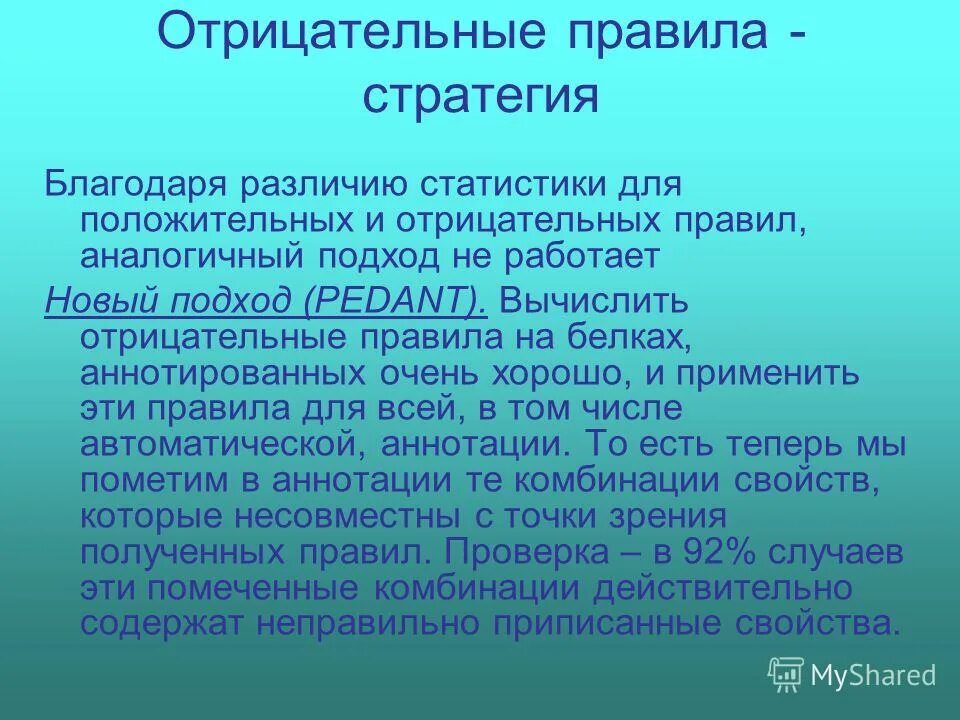 Отрицательные правила - стратегия

Благодаря различию статистики для положительных и отрицательных правил, аналогичный подход не работает

Новый подход (PEDANT). Вычислить отрицательные правила на белках, аннотированных очень хорошо, и применить эти правила для всей, в том числе автоматической, аннотации. То есть теперь мы пометим в аннотации те комбинации свойств, которые несовместны с точки зрения полученных правил. Проверка – в 92% случаев эти помеченные комбинации действительно содержат неправильно приписанные свойства.

MyShared